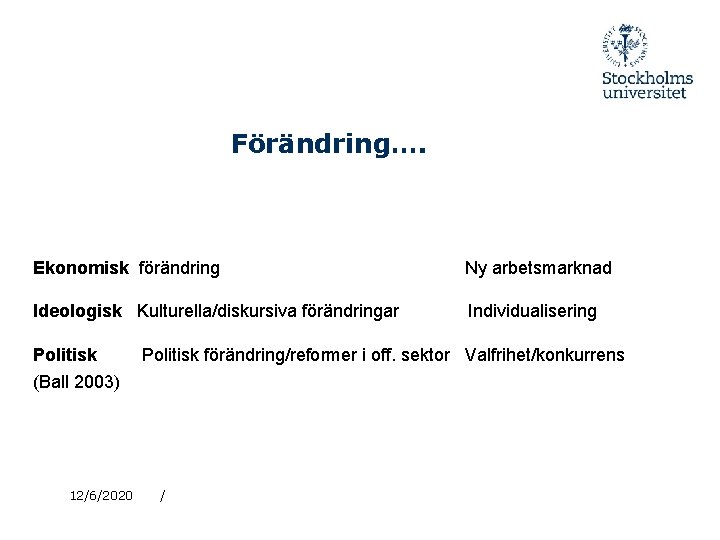 Stockholms universitet

Förändring….

Ekonomisk förändring Ny arbetsmarknad

Ideologisk Kulturella/diskursiva förändringar Individualisering

Politisk Politisk förändring/reformer i off. sektor Valfrihet/konkurrens
(Ball 2003)

12/6/2020 /